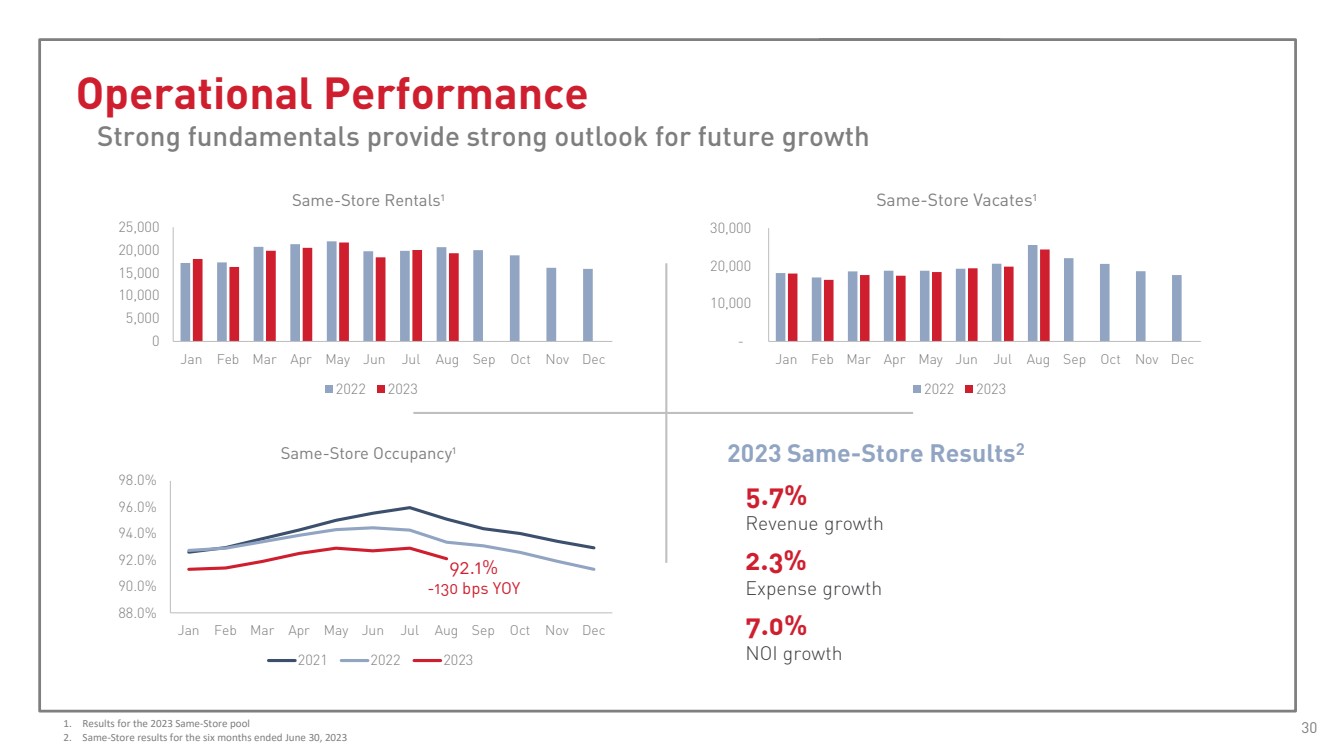 Operational Performance

Strong fundamentals provide strong outlook for future growth

Same-Store Rentals$^1$

25,000
20,000
15,000
10,000
5,000
0

Jan Feb Mar Apr May Jun Jul Aug Sep Oct Nov Dec

2022 2023

Same-Store Vacates$^1$

30,000
20,000
10,000
-

Jan Feb Mar Apr May Jun Jul Aug Sep Oct Nov Dec

2022 2023

Same-Store Occupancy$^1$

98.0%
96.0%
94.0%
92.0%
90.0%
88.0%

92.1%
-130 bps YOY

Jan Feb Mar Apr May Jun Jul Aug Sep Oct Nov Dec

2021 2022 2023

2023 Same-Store Results$^2$

5.7%
Revenue growth

2.3%
Expense growth

7.0%
NOI growth

1. Results for the 2023 Same-Store pool
2. Same-Store results for the six months ended June 30, 2023

30